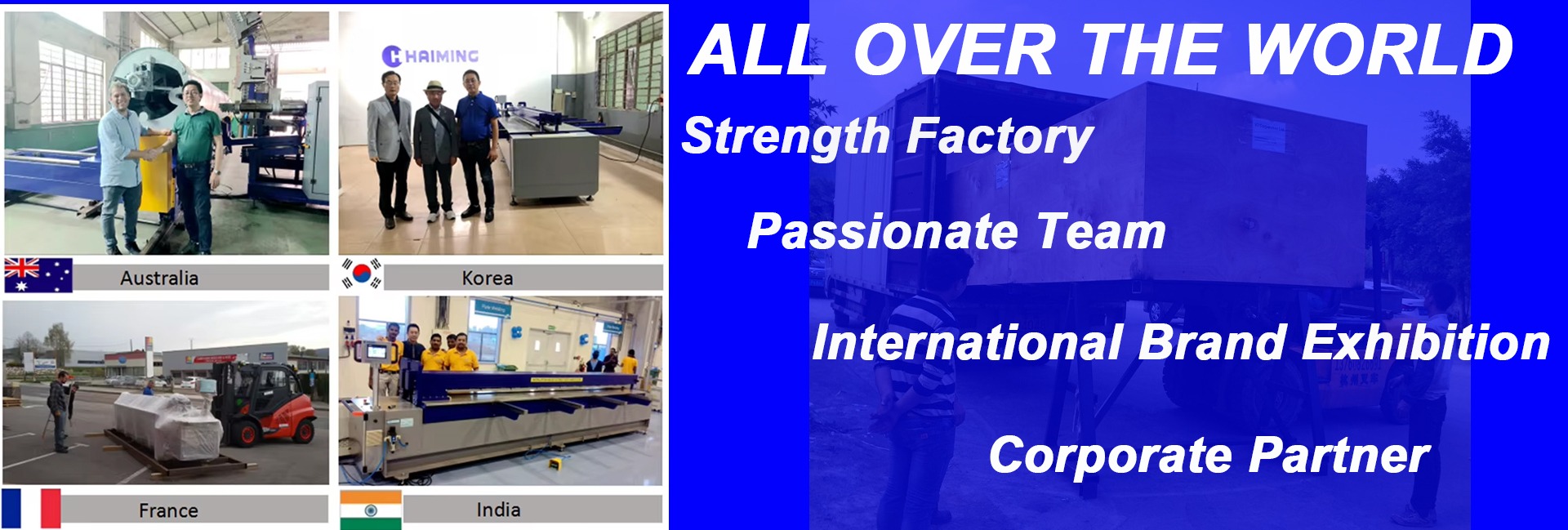 HAIMING

Australia

Korea

France

India

ALL OVER THE WORLD

Strength Factory

Passionate Team

International Brand Exhibition

Corporate Partner